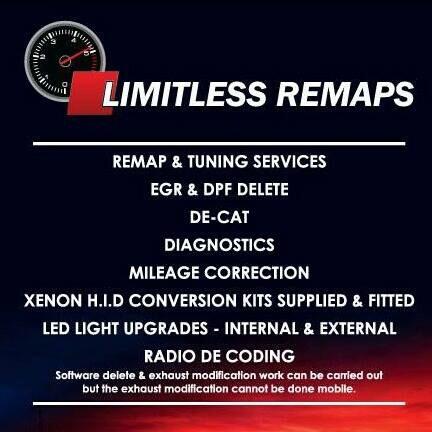 0 1 2 3 4 5

LIMITLESS REMAPS

REMAP & TUNING SERVICES

EGR & DPF DELETE

DE-CAT

DIAGNOSTICS

MILEAGE CORRECTION

XENON H.I.D CONVERSION KITS SUPPLIED & FITTED

LED LIGHT UPGRADES - INTERNAL & EXTERNAL

RADIO DE CODING

Software delete & exhaust modification work can be carried out but the exhaust modification cannot be done mobile.